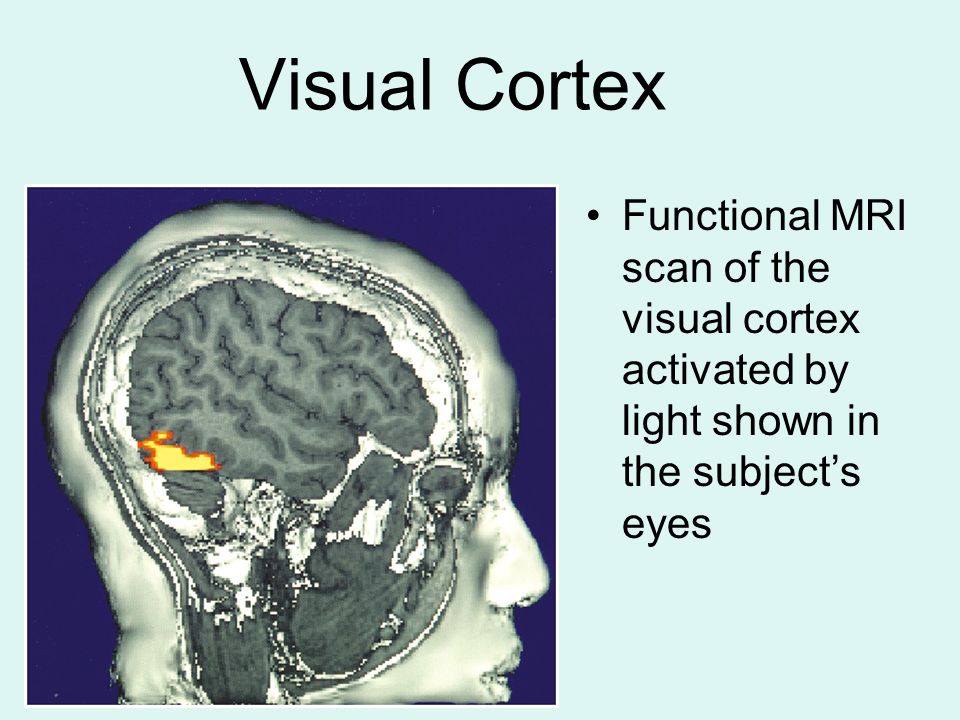 Visual Cortex

• Functional MRI scan of the visual cortex activated by light shown in the subject’s eyes